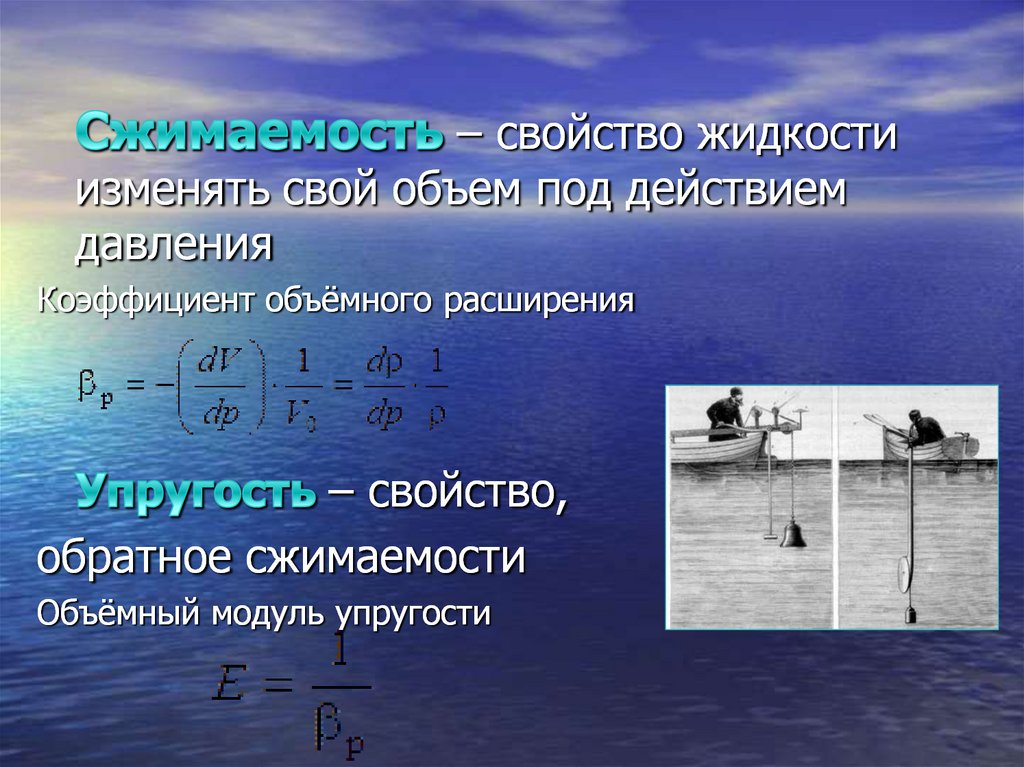 Сжимаемость – свойство жидкости изменять свой объем под действием давления

Коэффициент объёмного расширения

$\beta_p = -\left(\frac{dV}{dp}\right) \cdot \frac{1}{V_0} = \frac{d\rho}{dp} \cdot \frac{1}{\rho}$

Упругость – свойство, обратное сжимаемости

Объёмный модуль упругости

$E = \frac{1}{\beta_p}$